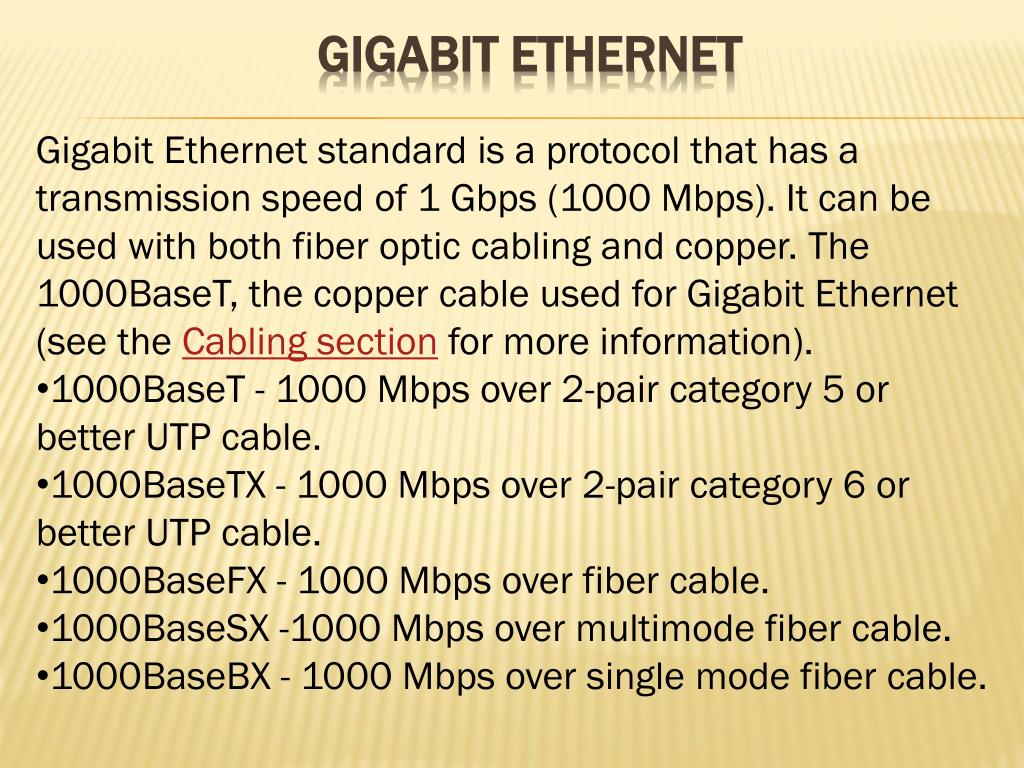 GIGABIT ETHERNET

Gigabit Ethernet standard is a protocol that has a transmission speed of 1 Gbps (1000 Mbps). It can be used with both fiber optic cabling and copper. The 1000BaseT, the copper cable used for Gigabit Ethernet (see the Cabling section for more information).
•1000BaseT - 1000 Mbps over 2-pair category 5 or better UTP cable.
•1000BaseTX - 1000 Mbps over 2-pair category 6 or better UTP cable.
•1000BaseFX - 1000 Mbps over fiber cable.
•1000BaseSX -1000 Mbps over multimode fiber cable.
•1000BaseBX - 1000 Mbps over single mode fiber cable.